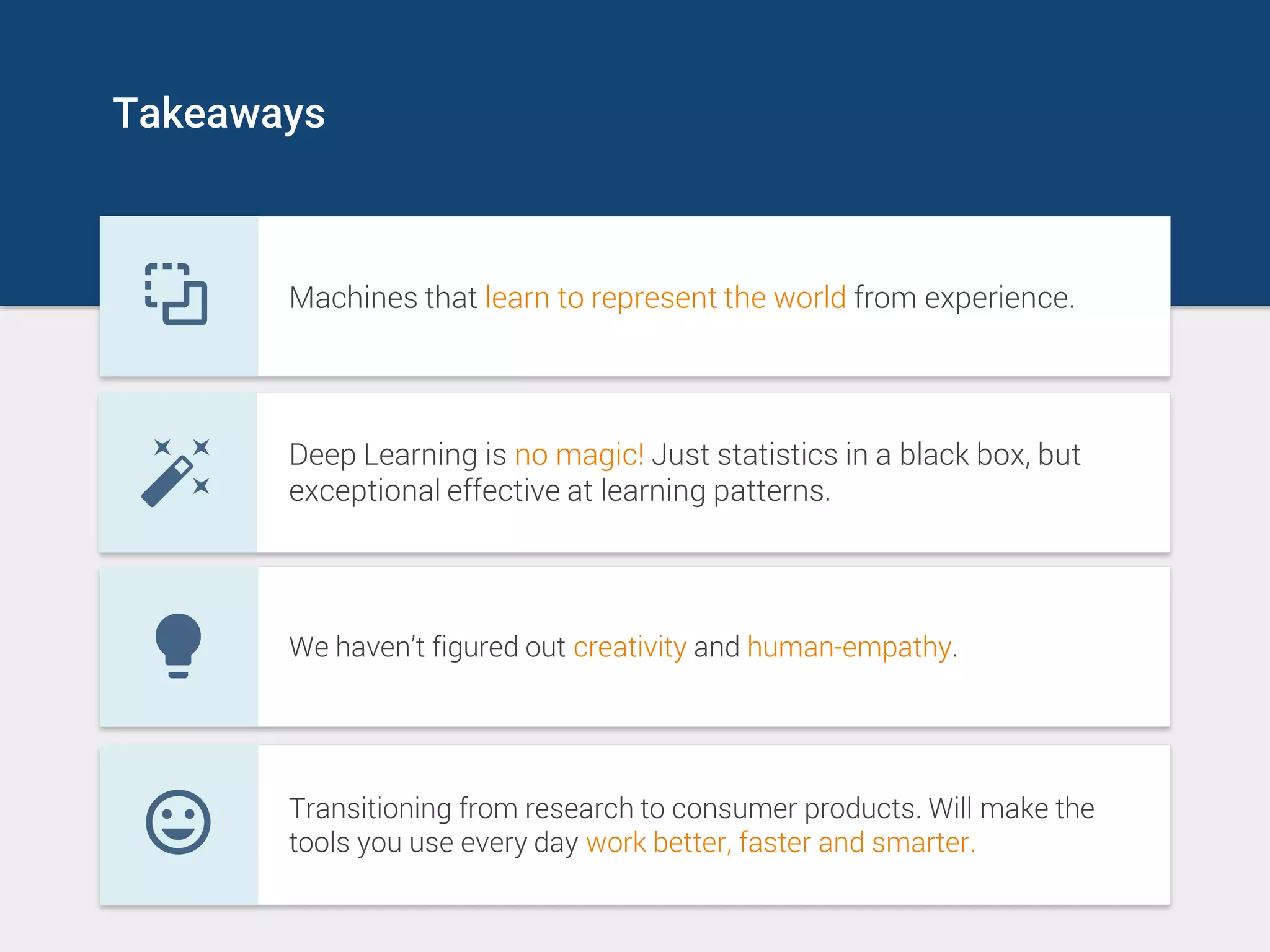 Takeaways

Machines that learn to represent the world from experience.

Deep Learning is no magic! Just statistics in a black box, but exceptional effective at learning patterns.

We haven't figured out creativity and human-empathy.

Transitioning from research to consumer products. Will make the tools you use every day work better, faster and smarter.